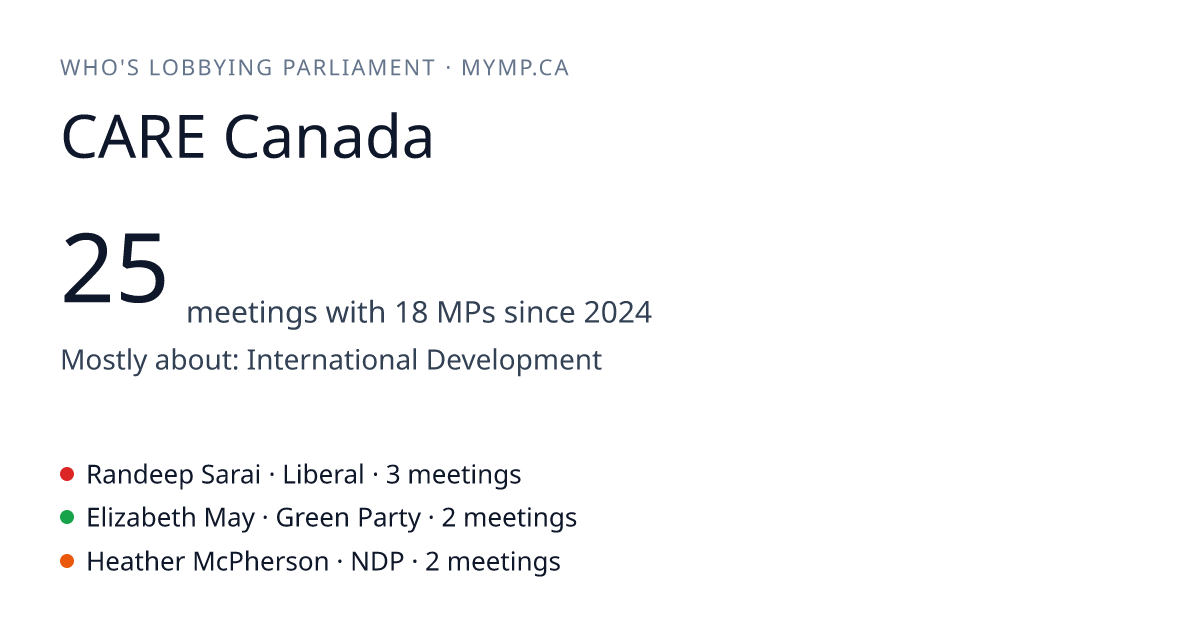 WHO'S LOBBYING PARLIAMENT · MYMP.CA

CARE Canada

25 meetings with 18 MPs since 2024

Mostly about: International Development

Randeep Sarai · Liberal · 3 meetings
Elizabeth May · Green Party · 2 meetings
Heather McPherson · NDP · 2 meetings